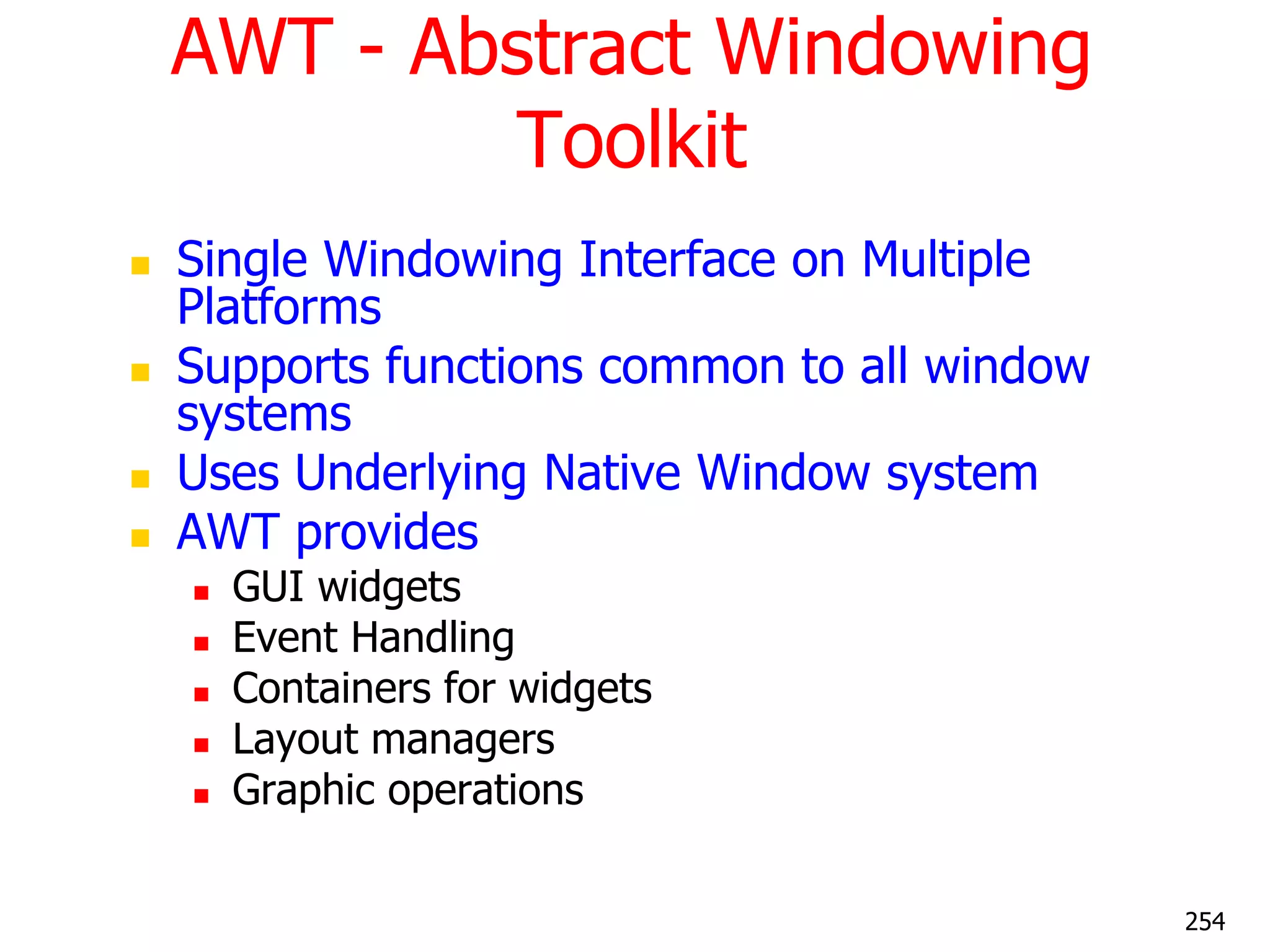 AWT - Abstract Windowing Toolkit

- Single Windowing Interface on Multiple Platforms
- Supports functions common to all window systems
- Uses Underlying Native Window system
- AWT provides
  - GUI widgets
  - Event Handling
  - Containers for widgets
  - Layout managers
  - Graphic operations

254